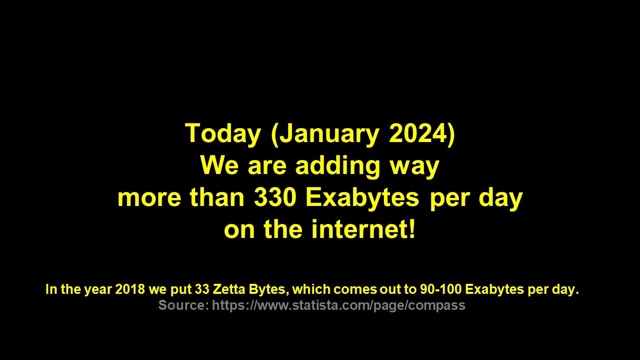 Today (January 2024)
We are adding way
more than 330 Exabytes per day
on the internet!

In the year 2018 we put 33 Zetta Bytes, which comes out to 90-100 Exabytes per day.
Source: https://www.statista.com/page/compass